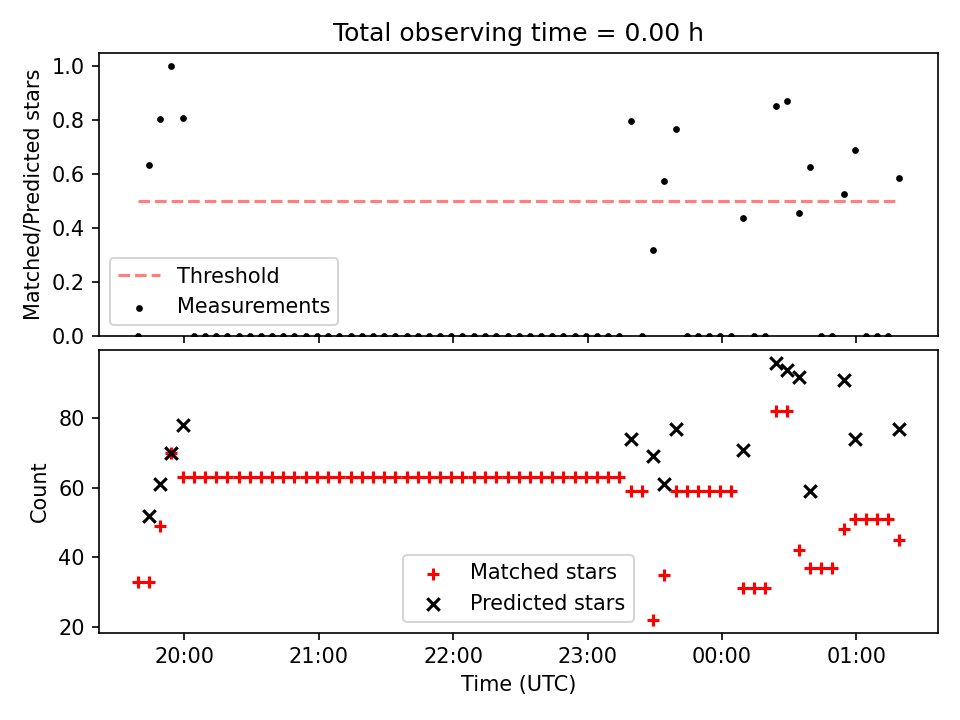 Total observing time = 0.00 h

Matched/Predicted stars

1.0
0.8
0.6
0.4
0.2
0.0

Threshold
Measurements

Count

80
60
40
20

Matched stars
Predicted stars

20:00
21:00
22:00
23:00
00:00
01:00

Time (UTC)